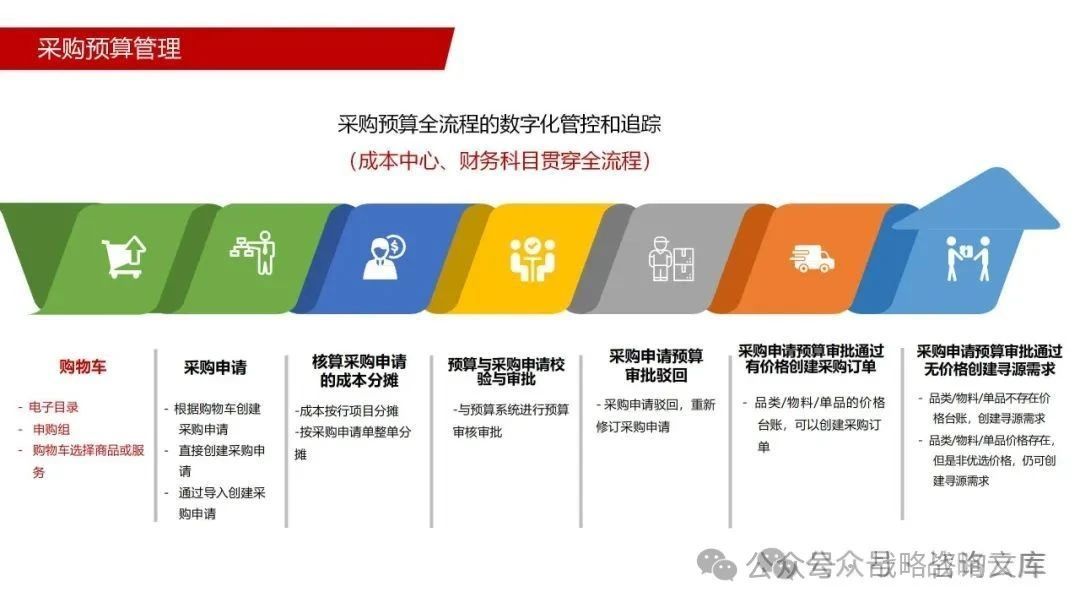 采购预算管理

采购预算全流程的数字化管控和追踪
（成本中心、财务科目贯穿全流程）

购物车
- 电子目录
- 申购组
- 购物车选择商品或服务

采购申请
- 根据购物车创建采购申请
- 直接创建采购申请
- 通过导入创建采购申请

核算采购申请的成本分摊
-成本按行项目分摊
-按采购申请单整单分摊

预算与采购申请校验与审批
-与预算系统进行预算审核审批

采购申请预算审批驳回
- 采购申请驳回，重新修订采购申请

采购申请预算审批通过有价格创建采购订单
- 品类/物料/单品的价格台账，可以创建采购订单

采购申请预算审批通过无价格创建寻源需求
- 品类/物料/单品不存在价格台账，创建寻源需求
- 品类/物料/单品价格存在，但是非优选价格，仍可创建寻源需求

公众号·战略咨询文库